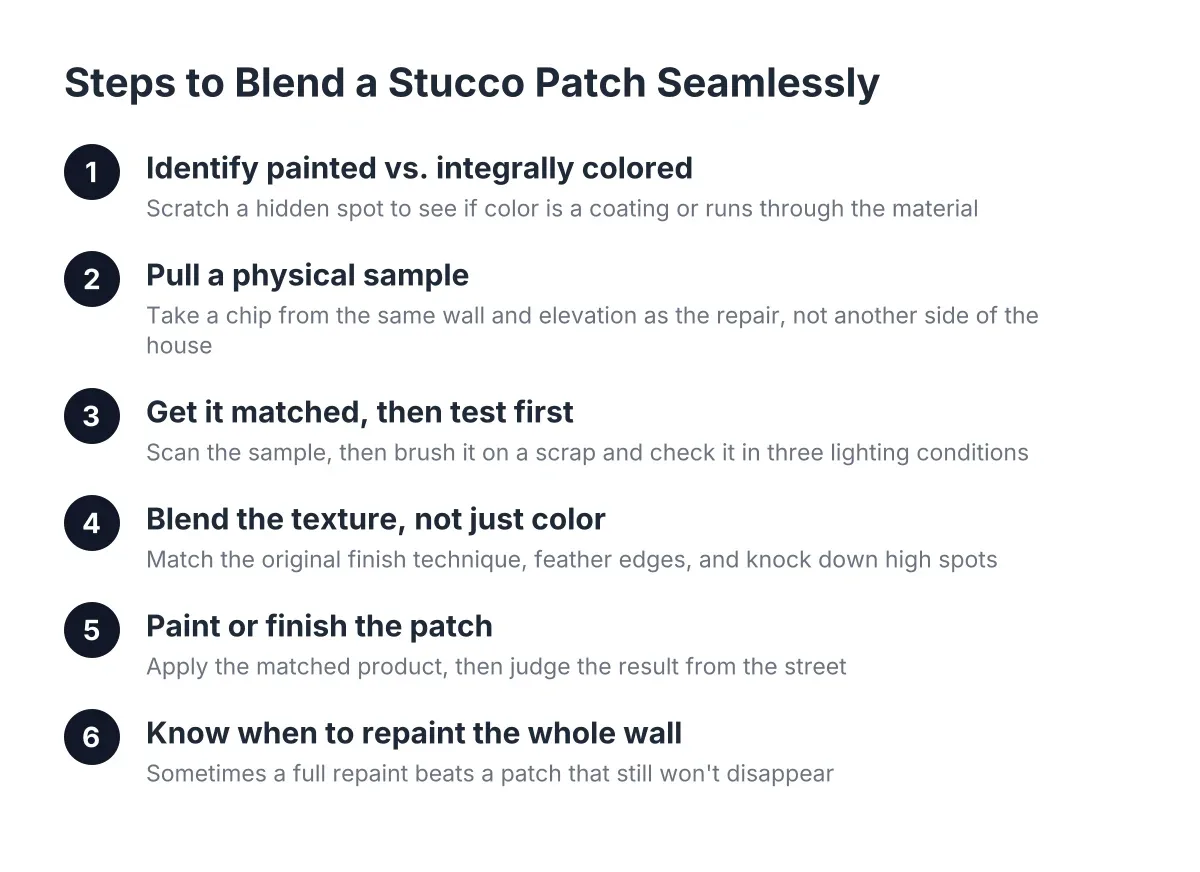 Steps to Blend a Stucco Patch Seamlessly

1
Identify painted vs. integrally colored
Scratch a hidden spot to see if color is a coating or runs through the material

2
Pull a physical sample
Take a chip from the same wall and elevation as the repair, not another side of the house

3
Get it matched, then test first
Scan the sample, then brush it on a scrap and check it in three lighting conditions

4
Blend the texture, not just color
Match the original finish technique, feather edges, and knock down high spots

5
Paint or finish the patch
Apply the matched product, then judge the result from the street

6
Know when to repaint the whole wall
Sometimes a full repaint beats a patch that still won't disappear